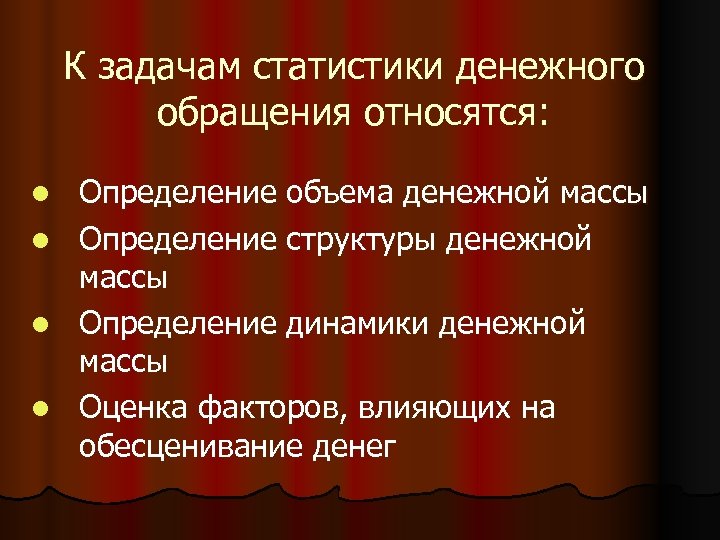 К задачам статистики денежного обращения относятся:

- Определение объема денежной массы
- Определение структуры денежной массы
- Определение динамики денежной массы
- Оценка факторов, влияющих на обесценивание денег